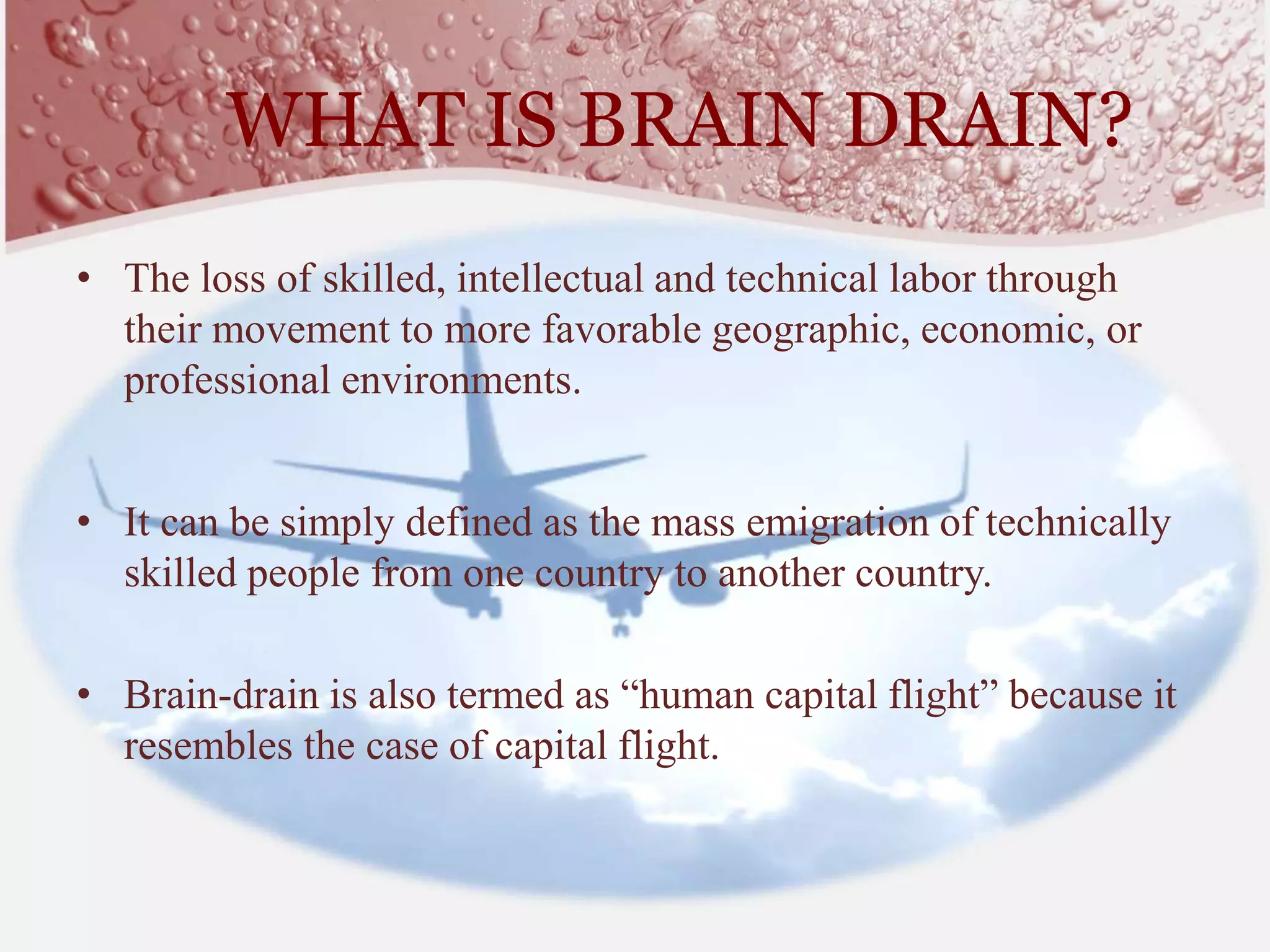 WHAT IS BRAIN DRAIN?

• The loss of skilled, intellectual and technical labor through their movement to more favorable geographic, economic, or professional environments.

• It can be simply defined as the mass emigration of technically skilled people from one country to another country.

• Brain-drain is also termed as “human capital flight” because it resembles the case of capital flight.